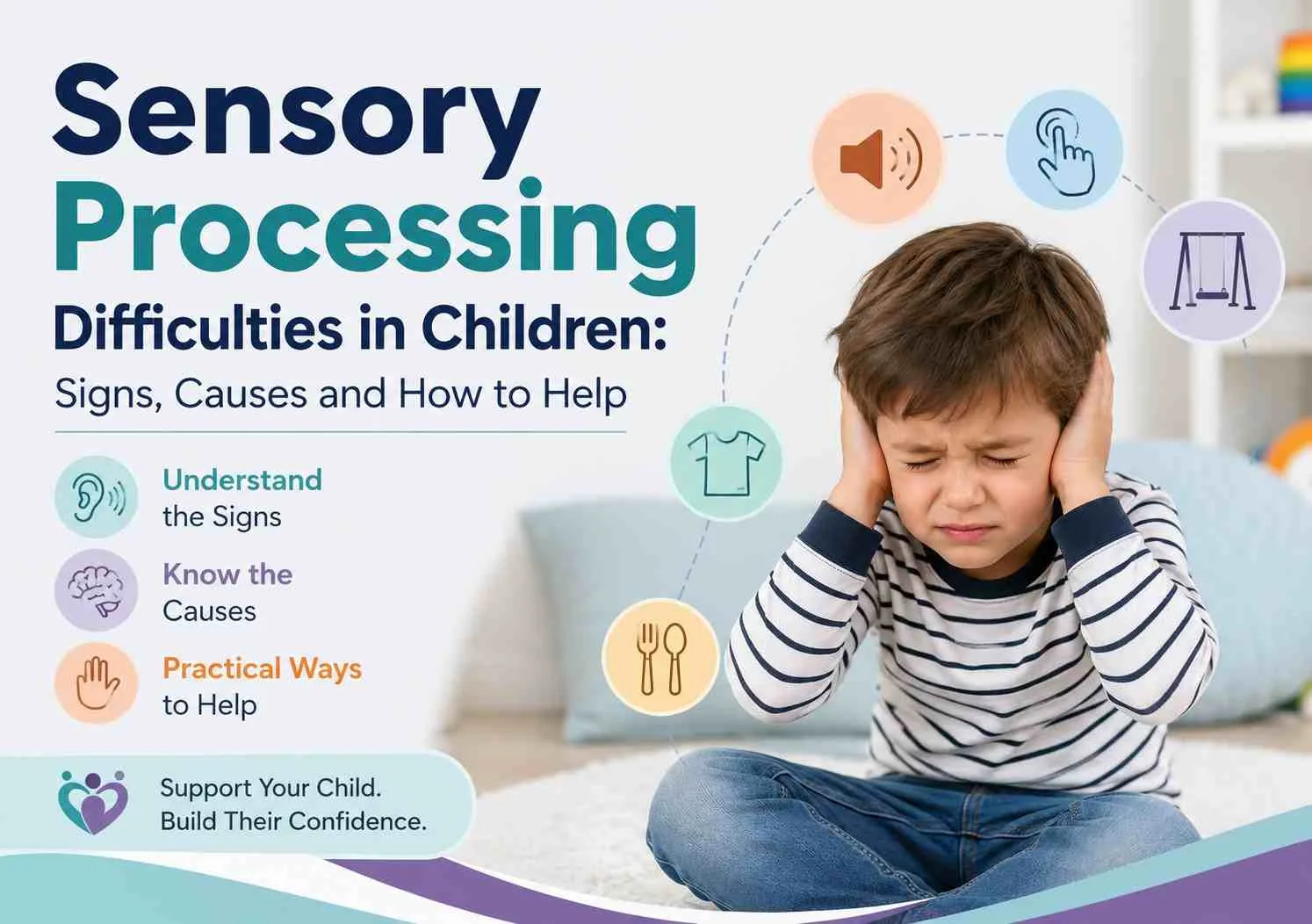 Sensory Processing Difficulties in Children:

Signs, Causes and How to Help

Understand the Signs

Know the Causes

Practical Ways to Help

Support Your Child. Build Their Confidence.